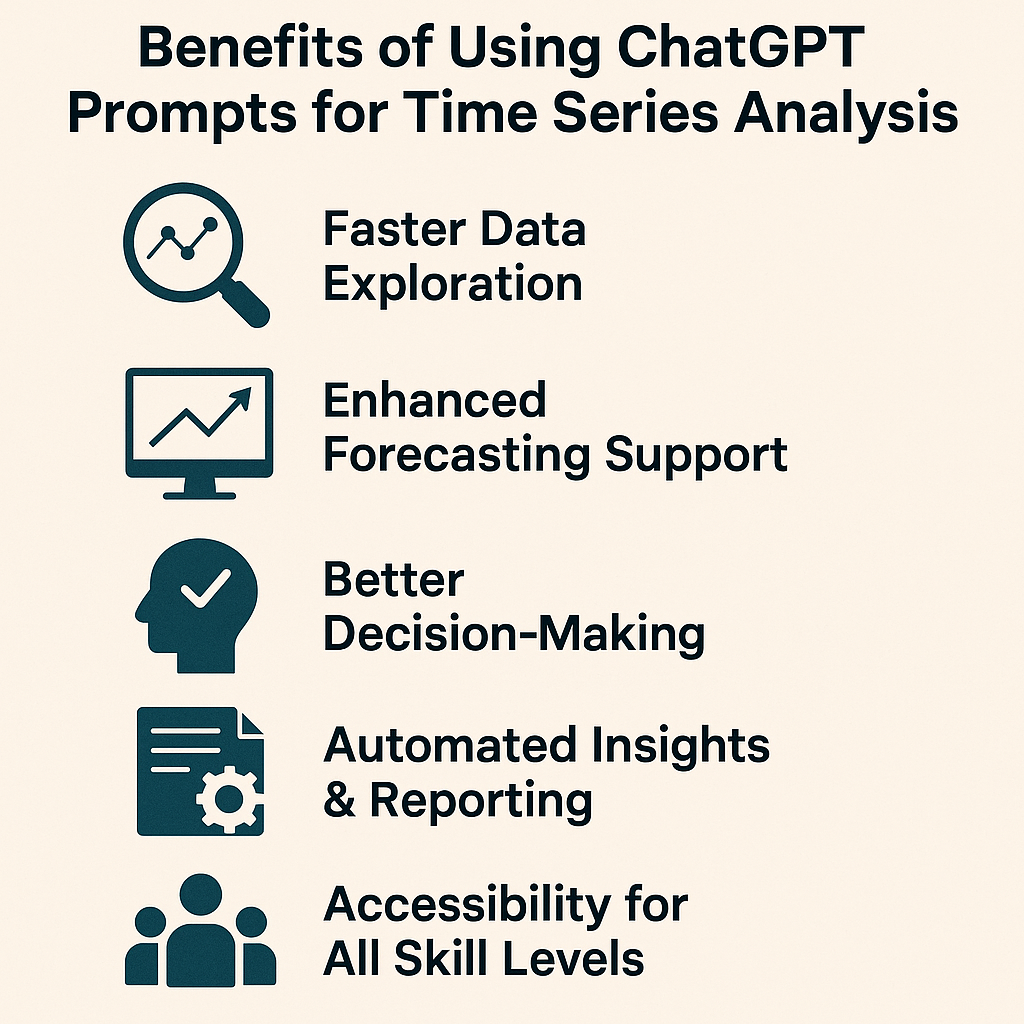 Benefits of Using ChatGPT Prompts for Time Series Analysis

Faster Data Exploration

Enhanced Forecasting Support

Better Decision-Making

Automated Insights & Reporting

Accessibility for All Skill Levels